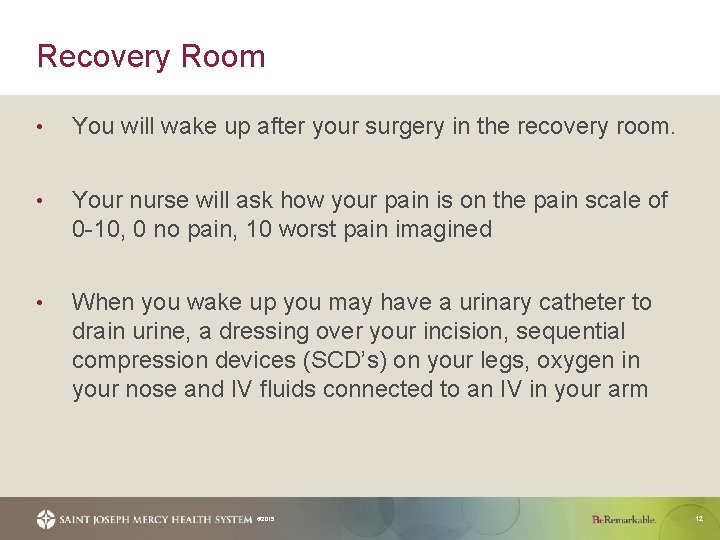 Recovery Room

• You will wake up after your surgery in the recovery room.

• Your nurse will ask how your pain is on the pain scale of 0-10, 0 no pain, 10 worst pain imagined

• When you wake up you may have a urinary catheter to drain urine, a dressing over your incision, sequential compression devices (SCD's) on your legs, oxygen in your nose and IV fluids connected to an IV in your arm

SAINT JOSEPH MERCY HEALTH SYSTEM ©2013

BeRemarkable.

12